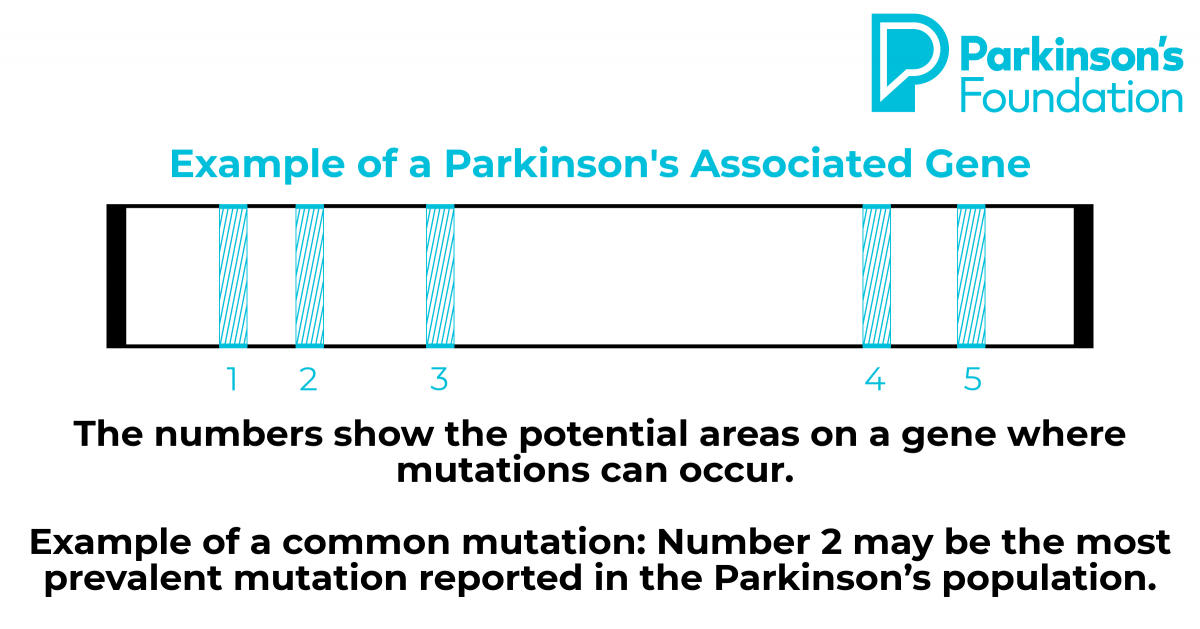 Parkinson's Foundation

Example of a Parkinson's Associated Gene

1 2 3 4 5

The numbers show the potential areas on a gene where mutations can occur.

Example of a common mutation: Number 2 may be the most prevalent mutation reported in the Parkinson's population.